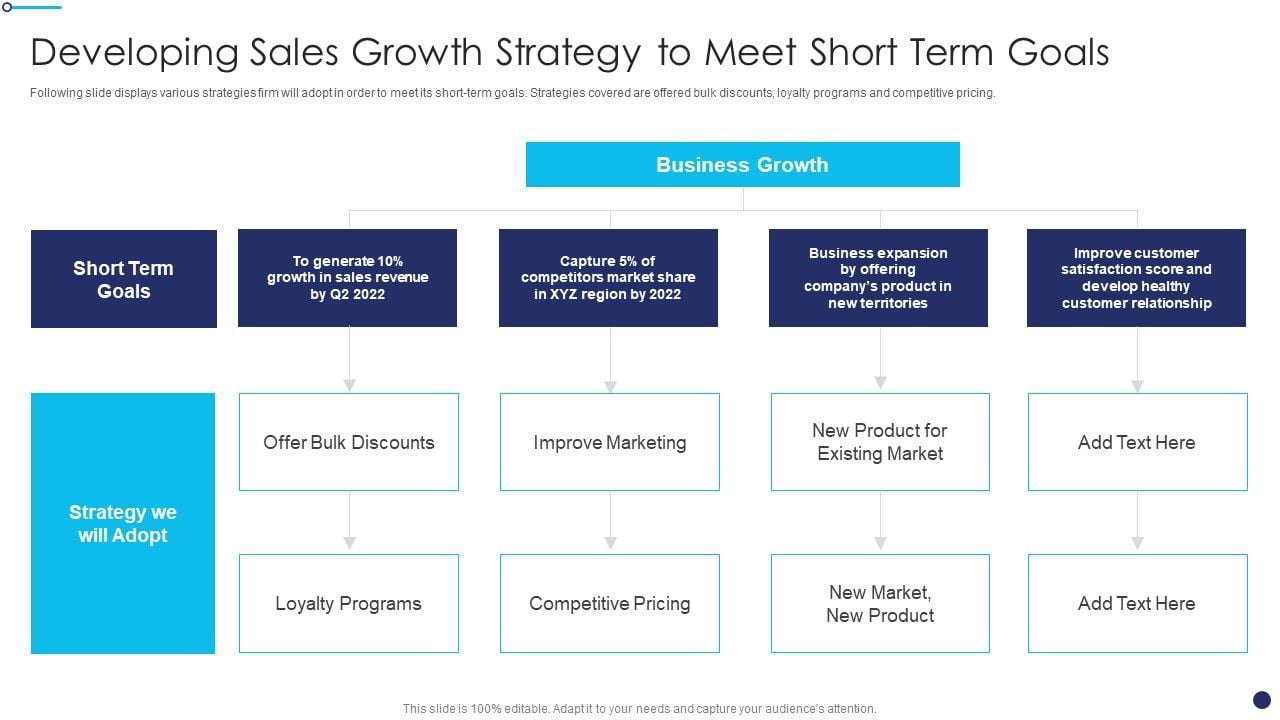 Developing Sales Growth Strategy to Meet Short Term Goals

Following slide displays various strategies firm will adopt in order to meet its short-term goals. Strategies covered are offered bulk discounts, loyalty programs and competitive pricing.

Business Growth

Short Term Goals

To generate 10% growth in sales revenue by Q2 2022

Capture 5% of competitors market share in XYZ region by 2022

Business expansion by offering company's product in new territories

Improve customer satisfaction score and develop healthy customer relationship

Strategy we will Adopt

Offer Bulk Discounts

Improve Marketing

New Product for Existing Market

Add Text Here

Loyalty Programs

Competitive Pricing

New Market, New Product

Add Text Here

This slide is 100% editable. Adapt it to your needs and capture your audience's attention.